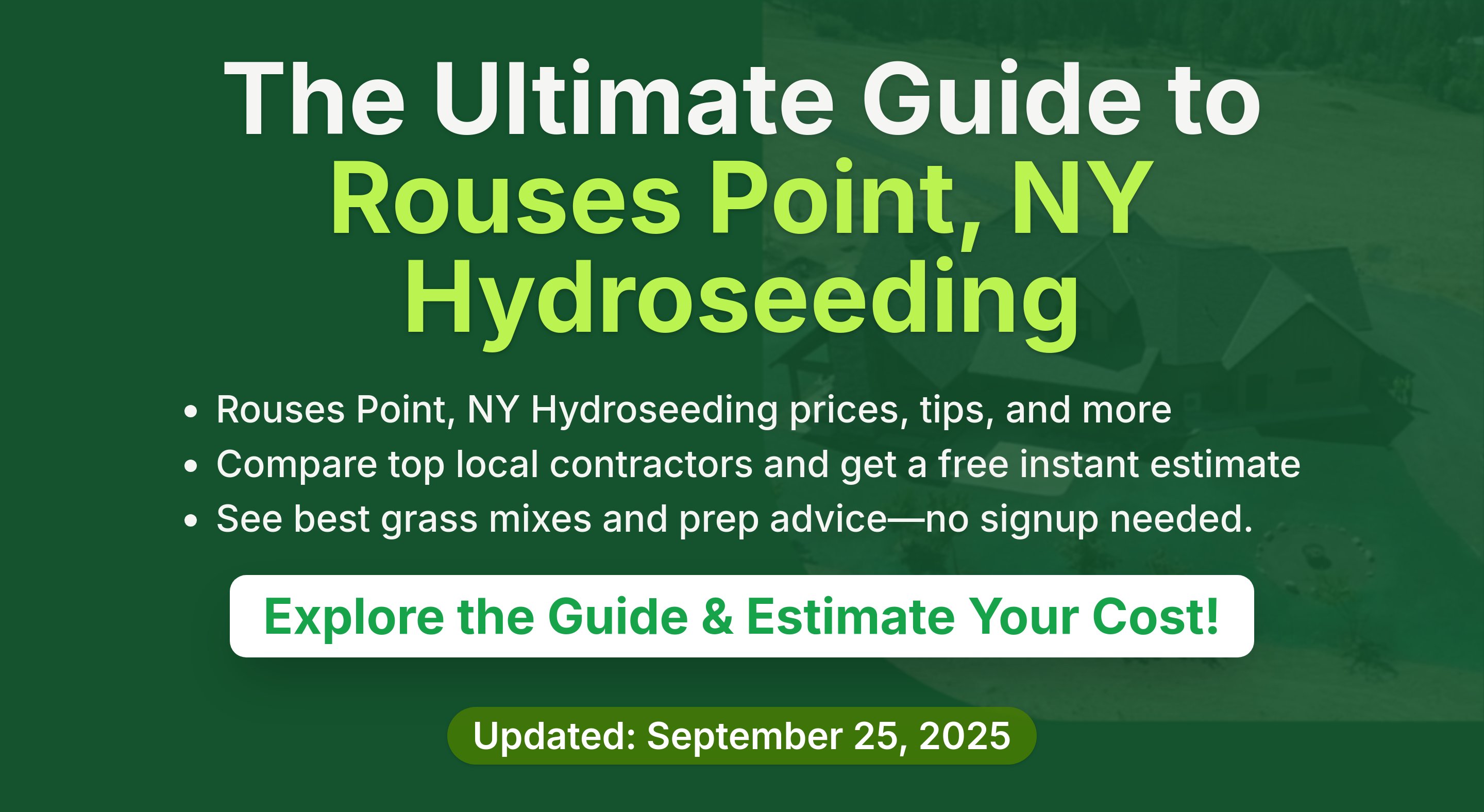 The Ultimate Guide to
Rouses Point, NY
Hydroseeding

• Rouses Point, NY Hydroseeding prices, tips, and more
• Compare top local contractors and get a free instant estimate
• See best grass mixes and prep advice—no signup needed.

Explore the Guide & Estimate Your Cost!

Updated: September 25, 2025